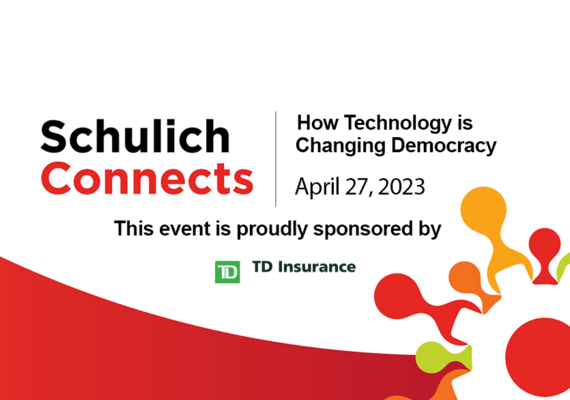 Schulich Connects

How Technology is Changing Democracy

April 27, 2023

This event is proudly sponsored by

TD

TD Insurance